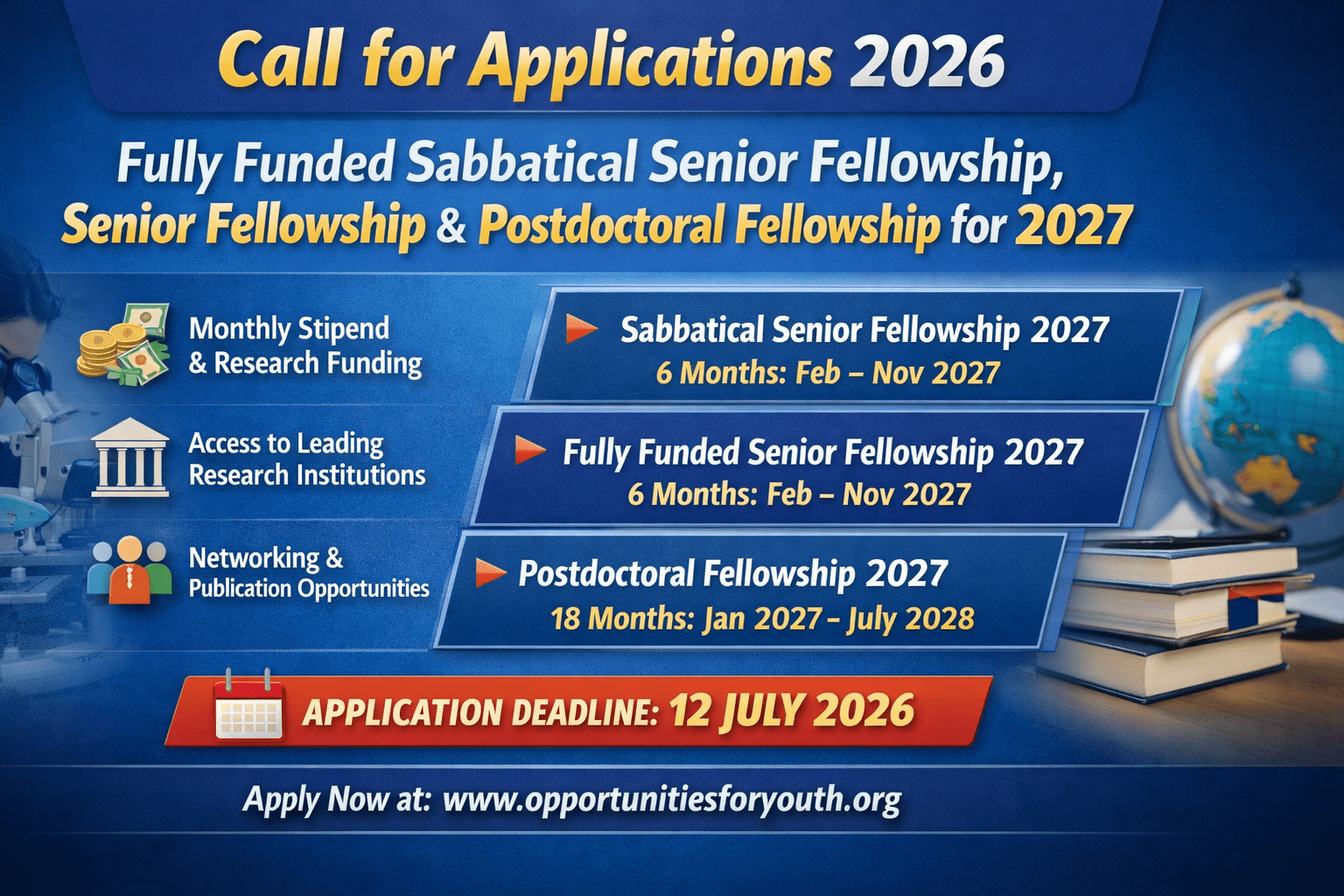 Call for Applications 2026

Fully Funded Sabbatical Senior Fellowship, Senior Fellowship & Postdoctoral Fellowship for 2027

Monthly Stipend & Research Funding

Access to Leading Research Institutions

Networking & Publication Opportunities

Sabbatical Senior Fellowship 2027
6 Months: Feb – Nov 2027

Fully Funded Senior Fellowship 2027
6 Months: Feb – Nov 2027

Postdoctoral Fellowship 2027
18 Months: Jan 2027 – July 2028

APPLICATION DEADLINE: 12 JULY 2026

Apply Now at: www.opportunitiesforyouth.org